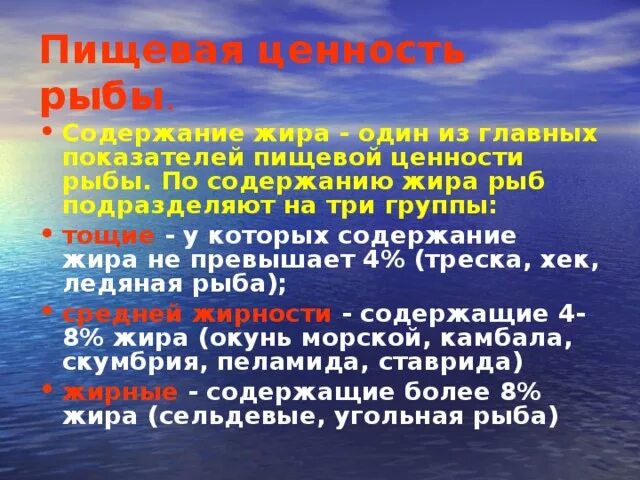 Пищевая ценность рыбы.

• Содержание жира - один из главных показателей пищевой ценности рыбы. По содержанию жира рыб подразделяют на три группы:

• тощие - у которых содержание жира не превышает 4% (треска, хек, ледяная рыба);

• средней жирности - содержащие 4-8% жира (окунь морской, камбала, скумбрия, пеламида, ставрида)

• жирные - содержащие более 8% жира (сельдевые, угольная рыба)